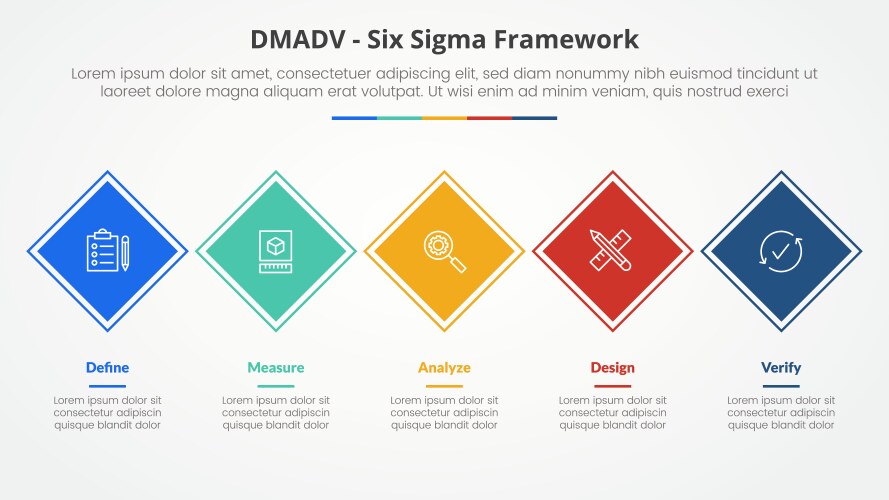 DMADV - Six Sigma Framework

Lorem ipsum dolor sit amet, consectetuer adipiscing elit, sed diam nonummy nibh euismod tincidunt ut laoreet dolore magna aliquam erat volutpat. Ut wisi enim ad minim veniam, quis nostrud exerci

Define

Lorem ipsum dolor sit consectetur adipiscin quisque blandit dolor

Measure

Lorem ipsum dolor sit consectetur adipiscin quisque blandit dolor

Analyze

Lorem ipsum dolor sit consectetur adipiscin quisque blandit dolor

Design

Lorem ipsum dolor sit consectetur adipiscin quisque blandit dolor

Verify

Lorem ipsum dolor sit consectetur adipiscin quisque blandit dolor